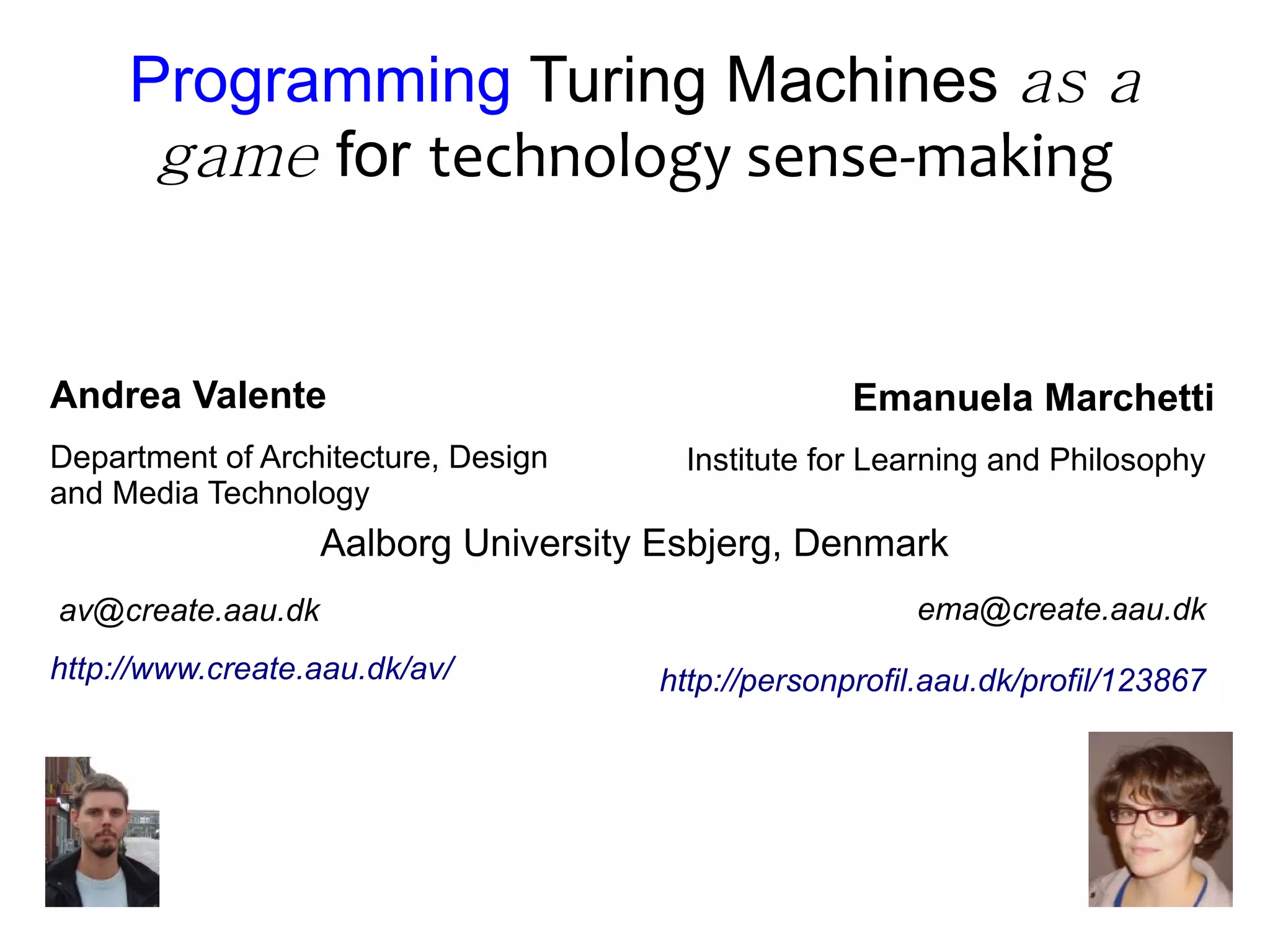 Programming Turing Machines as a game for technology sense-making

Andrea Valente

Department of Architecture, Design and Media Technology

Emanuela Marchetti

Institute for Learning and Philosophy

Aalborg University Esbjerg, Denmark

av@create.aau.dk

http://www.create.aau.dk/av/

ema@create.aau.dk

http://personprofil.aau.dk/profil/123867